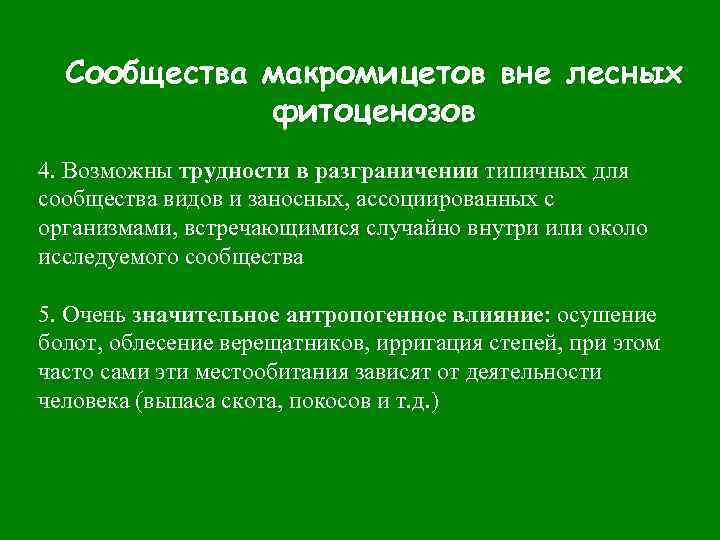 Сообщества макромицетов вне лесных фитоценозов

4. Возможны трудности в разграничении типичных для сообщества видов и заносных, ассоциированных с организмами, встречающимися случайно внутри или около исследуемого сообщества

5. Очень значительное антропогенное влияние: осушение болот, облесение верещатников, ирригация степей, при этом часто сами эти местообитания зависят от деятельности человека (выпаса скота, покосов и т.д.)